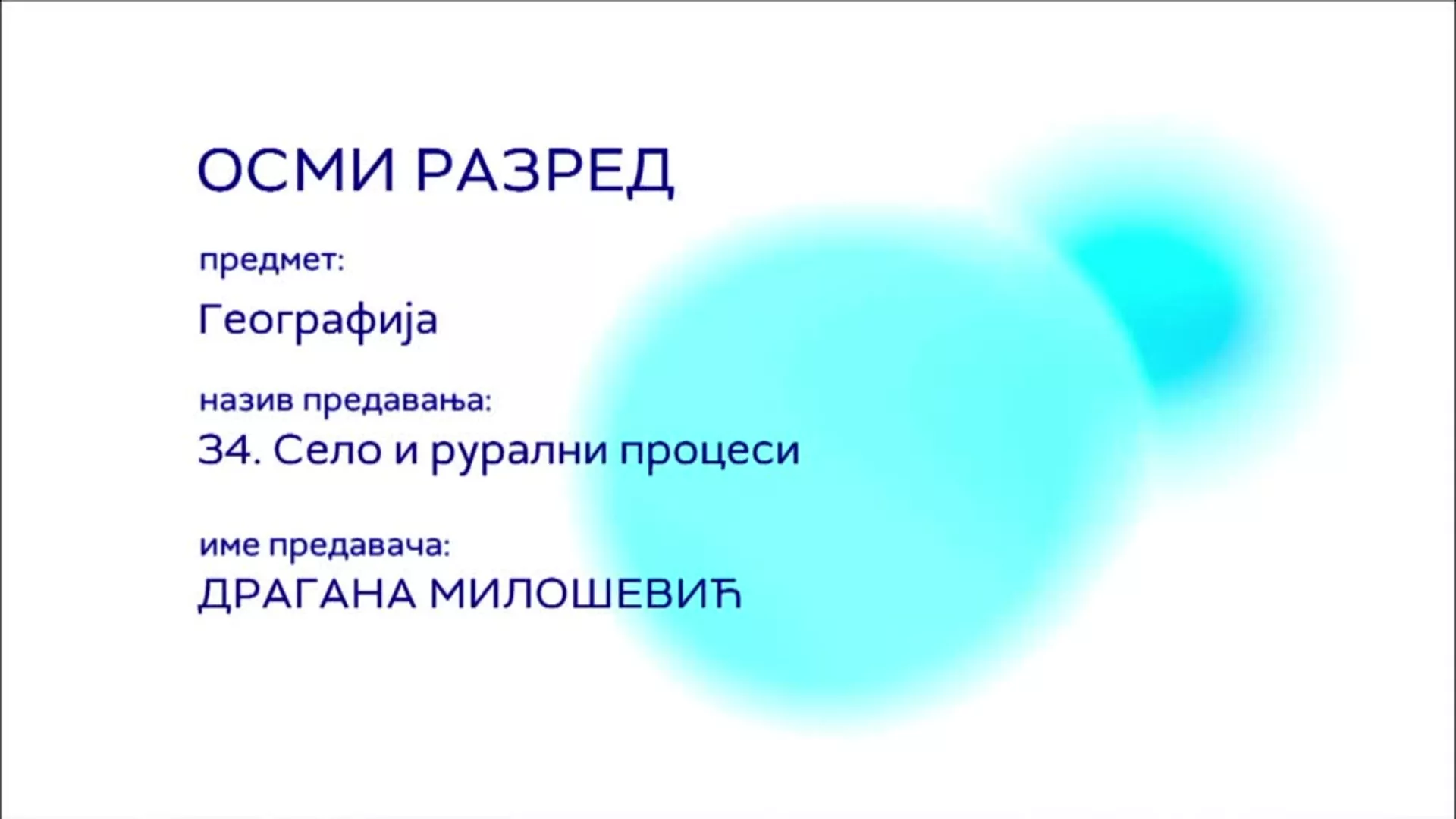 ОСМИ РАЗРЕД

предмет:

Географија

назив предавања:

34. Село и рурални процеси

име предавача:

ДРАГАНА МИЛОШЕВИЋ